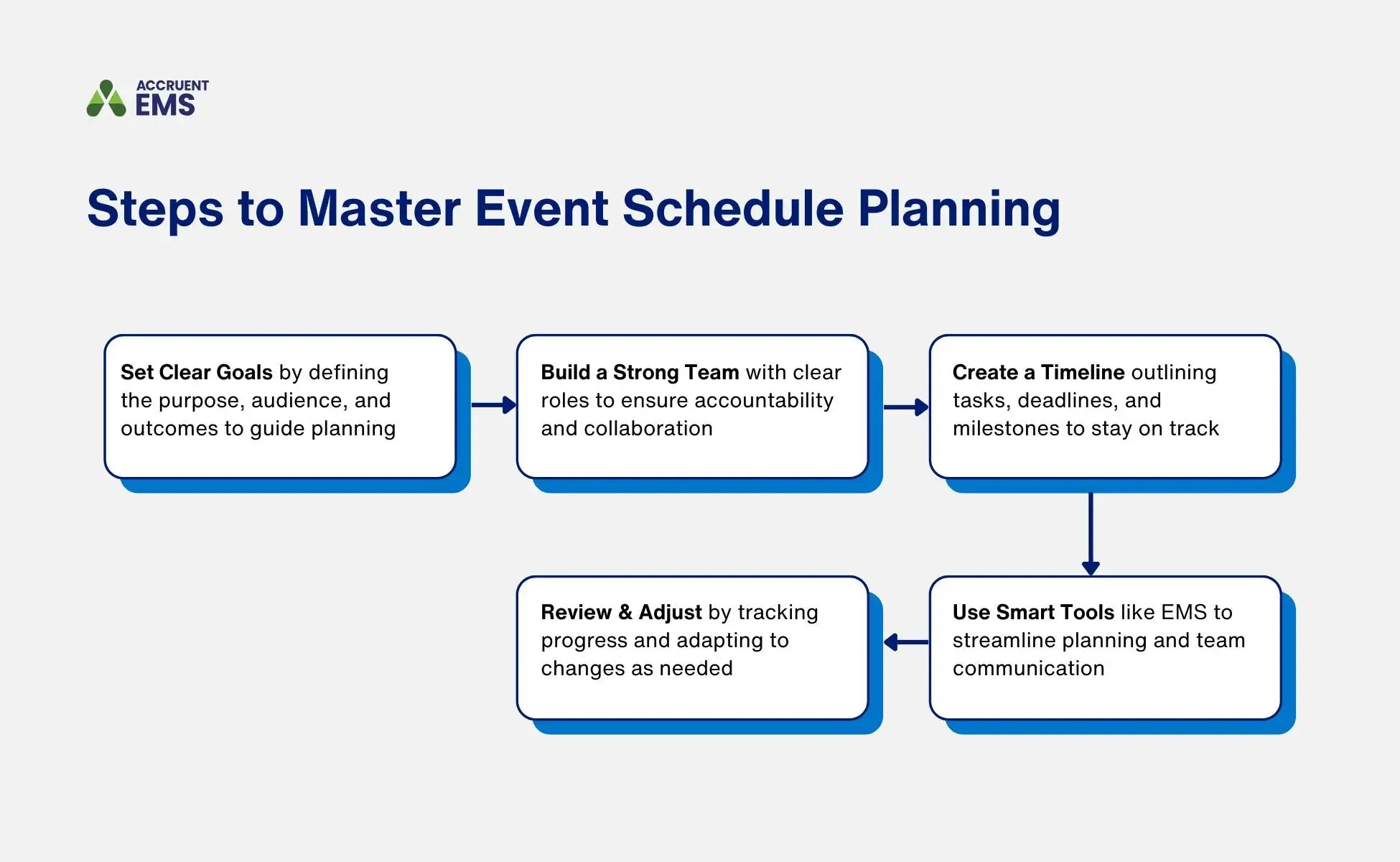 ACCRUENT
EMS

Steps to Master Event Schedule Planning

Set Clear Goals by defining the purpose, audience, and outcomes to guide planning

Build a Strong Team with clear roles to ensure accountability and collaboration

Create a Timeline outlining tasks, deadlines, and milestones to stay on track

Use Smart Tools like EMS to streamline planning and team communication

Review & Adjust by tracking progress and adapting to changes as needed